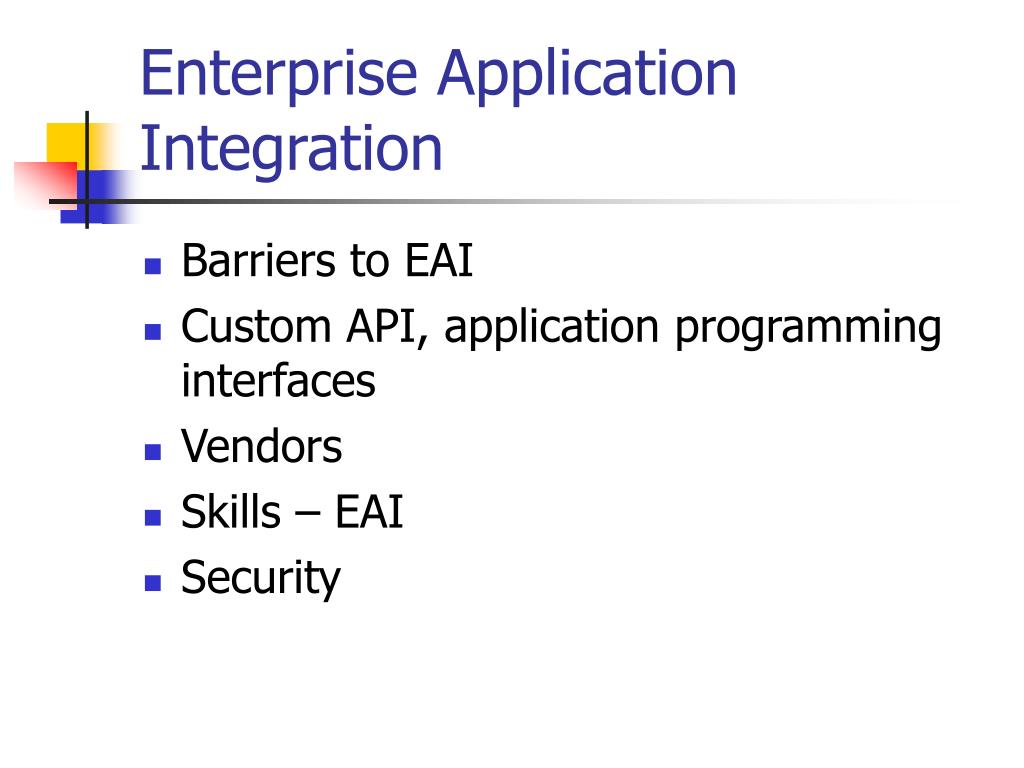 Enterprise Application Integration

- Barriers to EAI
- Custom API, application programming interfaces
- Vendors
- Skills – EAI
- Security